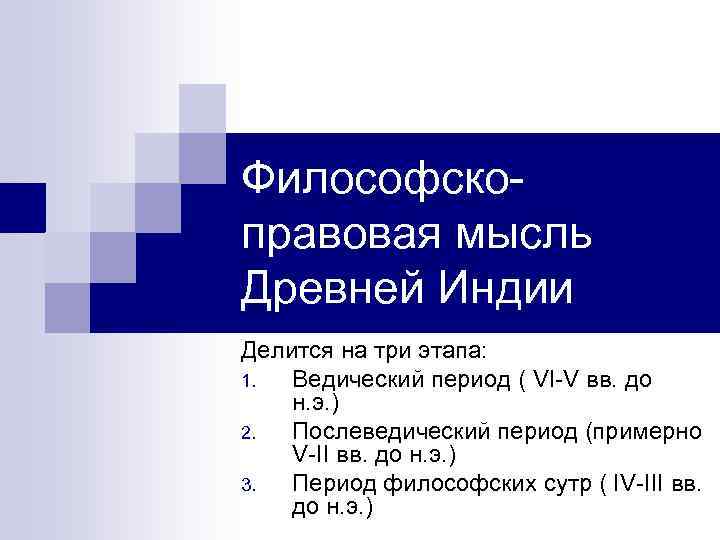 Философско-правовая мысль Древней Индии

Делится на три этапа:
1. Ведический период ( VI-V вв. до н.э.)
2. Послеведический период (примерно V-II вв. до н.э.)
3. Период философских сутр ( IV-III вв. до н.э.)